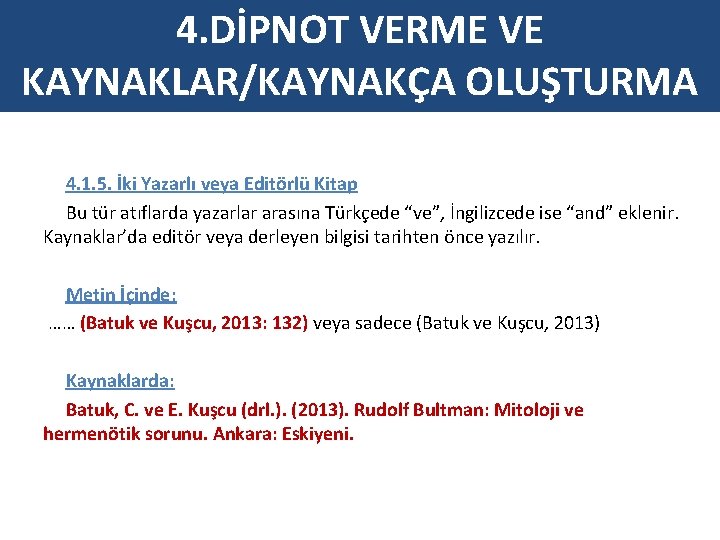 4.DİPNOT VERME VE KAYNAKLAR/KAYNAKÇA OLUŞTURMA

4.1.5. İki Yazarlı veya Editörlü Kitap

Bu tür atıflarda yazarlar arasına Türkçede “ve”, İngilizcede ise “and” eklenir. Kaynaklar’da editör veya derleyen bilgisi tarihten önce yazılır.

Metin İçinde:

…… (Batuk ve Kuşcu, 2013: 132) veya sadece (Batuk ve Kuşcu, 2013)

Kaynaklarda:

Batuk, C. ve E. Kuşcu (drl.). (2013). Rudolf Bultman: Mitoloji ve hermenötik sorunu. Ankara: Eskiyeni.